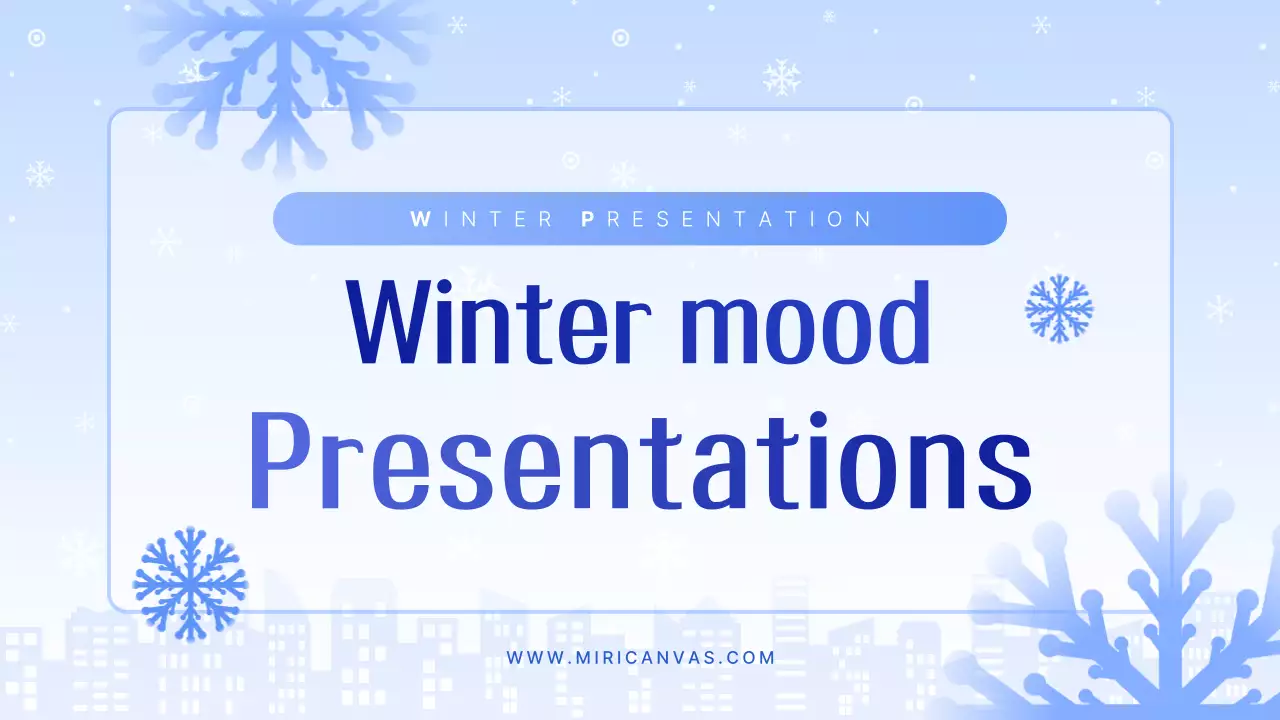 WINTER PRESENTATION

Winter mood
Presentations

WWW.MIRICANVAS.COM